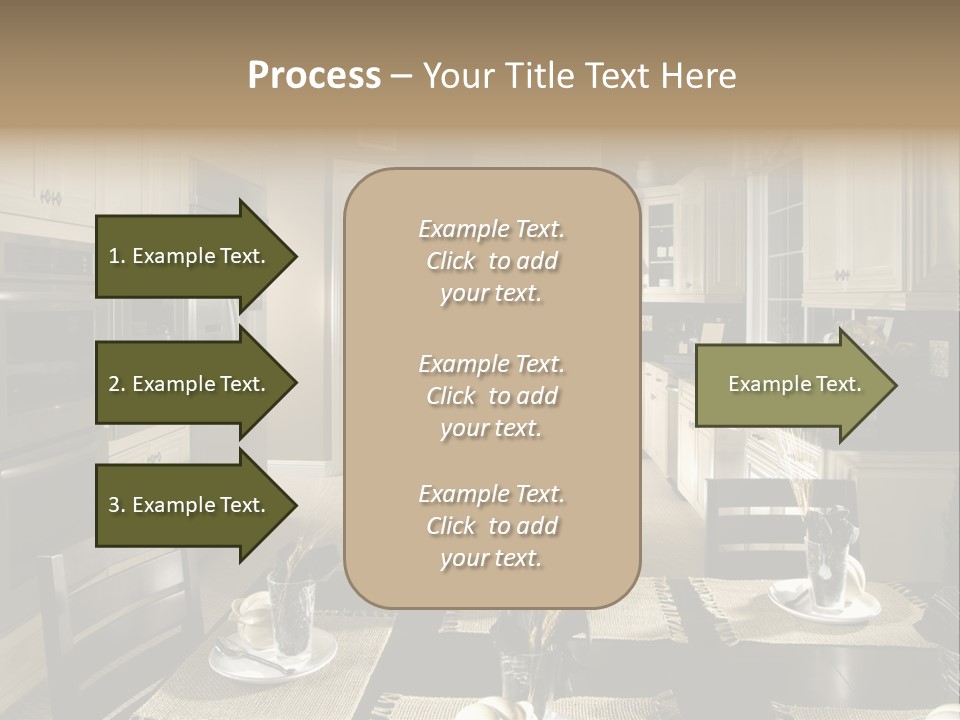 Process – Your Title Text Here

1. Example Text.

2. Example Text.

3. Example Text.

Example Text. Click to add your text.

Example Text. Click to add your text.

Example Text. Click to add your text.

Example Text.